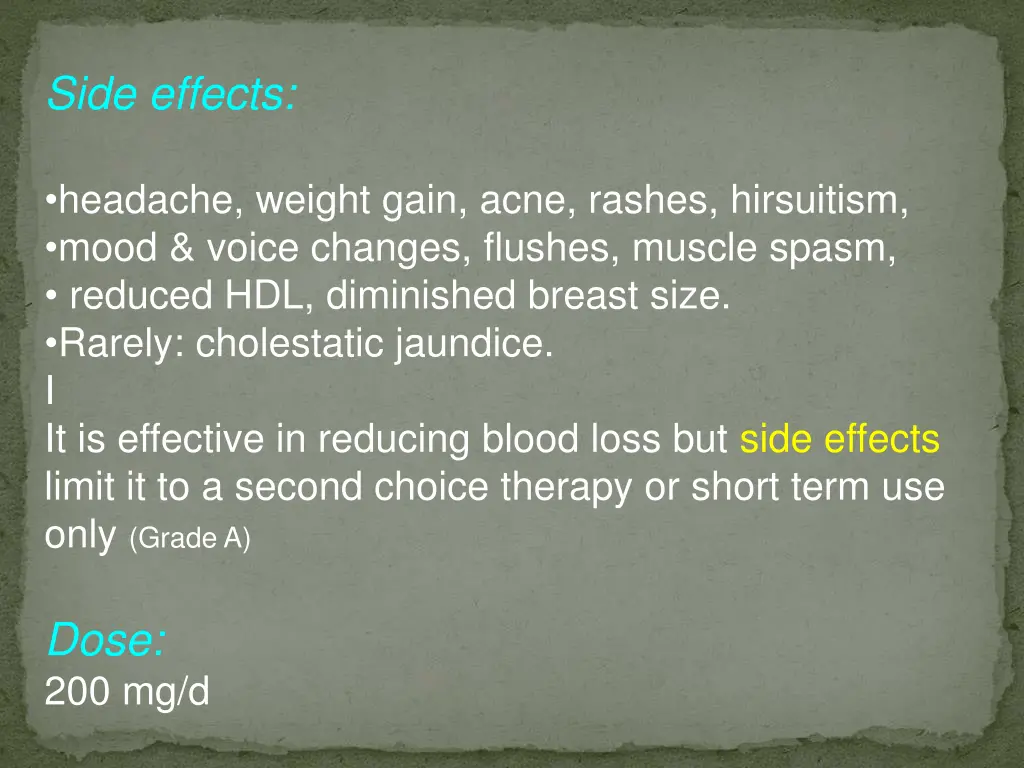 Side effects:

•headache, weight gain, acne, rashes, hirsuitism,
•mood & voice changes, flushes, muscle spasm,
• reduced HDL, diminished breast size.
•Rarely: cholestatic jaundice.
I
It is effective in reducing blood loss but side effects limit it to a second choice therapy or short term use only (Grade A)

Dose:
200 mg/d